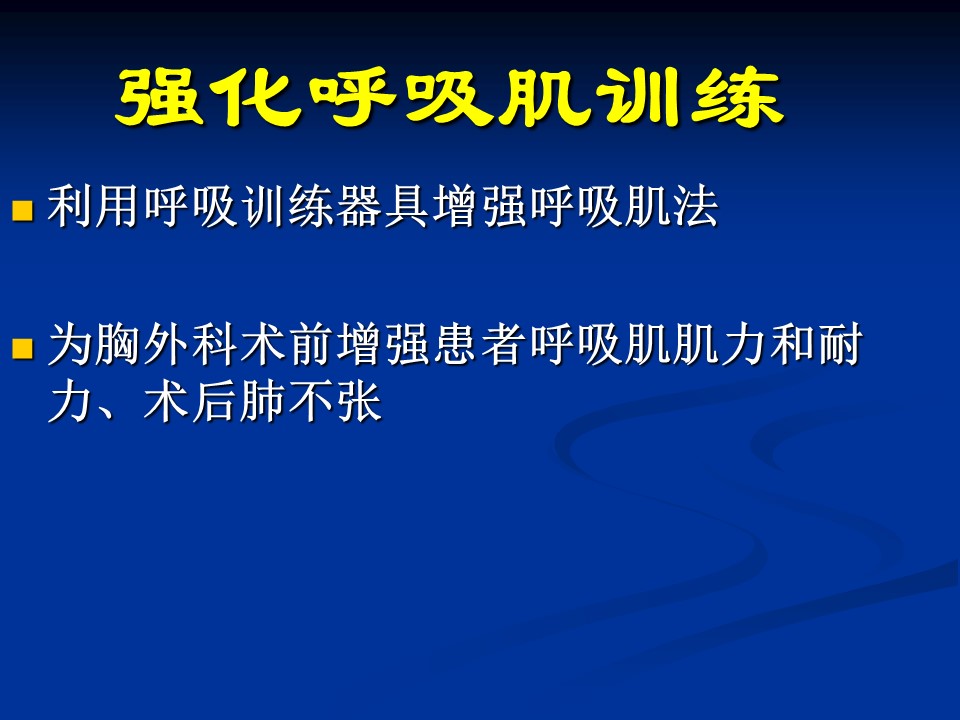 强化呼吸肌训练

利用呼吸训练器具增强呼吸肌法

为胸外科术前增强患者呼吸肌肌力和耐力、术后肺不张